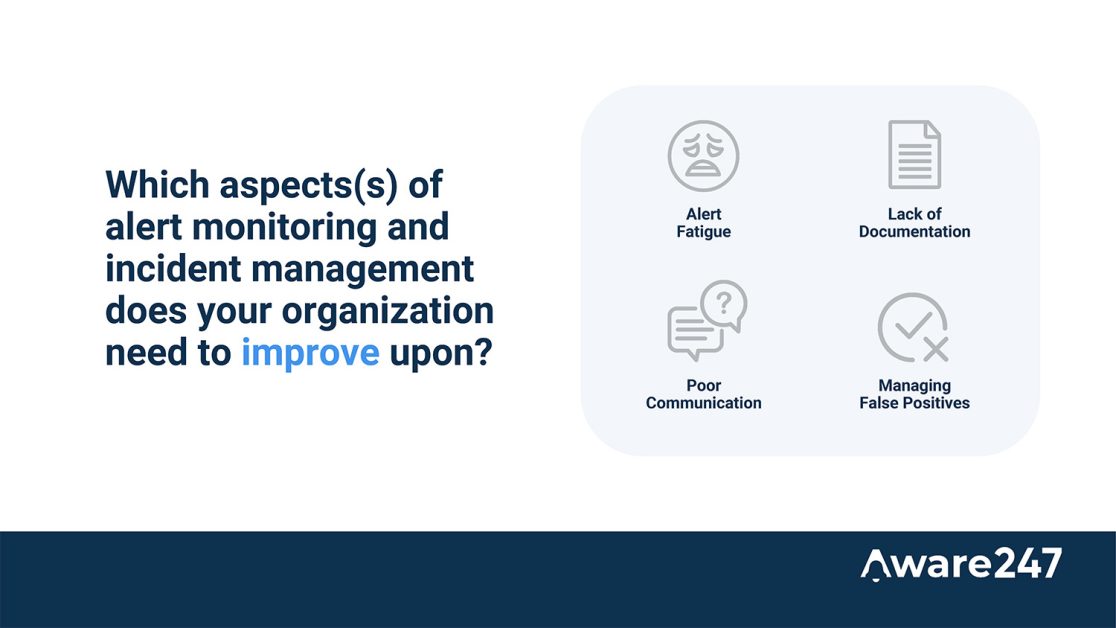 Which aspects(s) of alert monitoring and incident management does your organization need to improve upon?

Alert Fatigue

Lack of Documentation

Poor Communication

Managing False Positives

Aware247